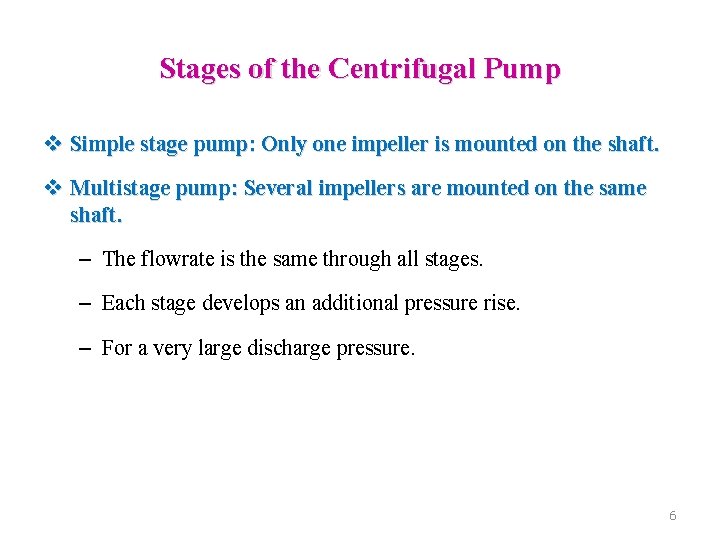 Stages of the Centrifugal Pump

❖ Simple stage pump: Only one impeller is mounted on the shaft.

❖ Multistage pump: Several impellers are mounted on the same shaft.

– The flowrate is the same through all stages.

– Each stage develops an additional pressure rise.

– For a very large discharge pressure.

6